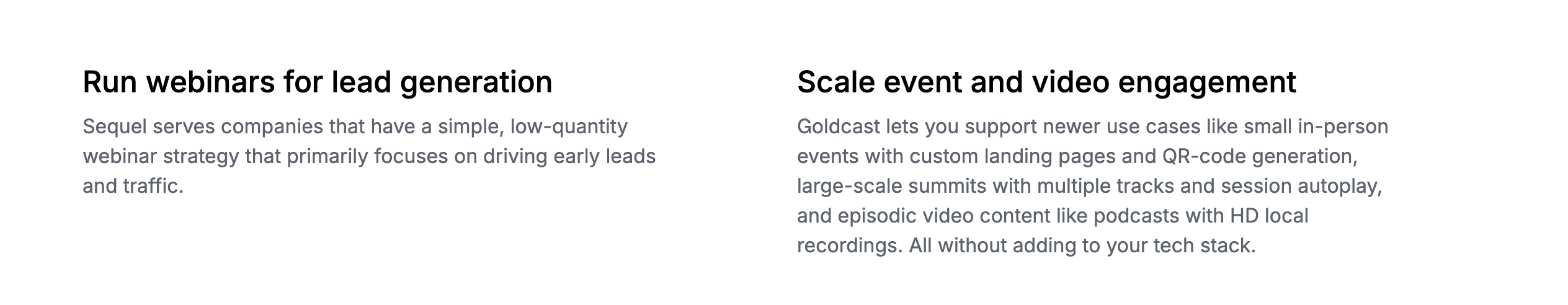 Run webinars for lead generation

Sequel serves companies that have a simple, low-quantity webinar strategy that primarily focuses on driving early leads and traffic.

Scale event and video engagement

Goldcast lets you support newer use cases like small in-person events with custom landing pages and QR-code generation, large-scale summits with multiple tracks and session autoplay, and episodic video content like podcasts with HD local recordings. All without adding to your tech stack.